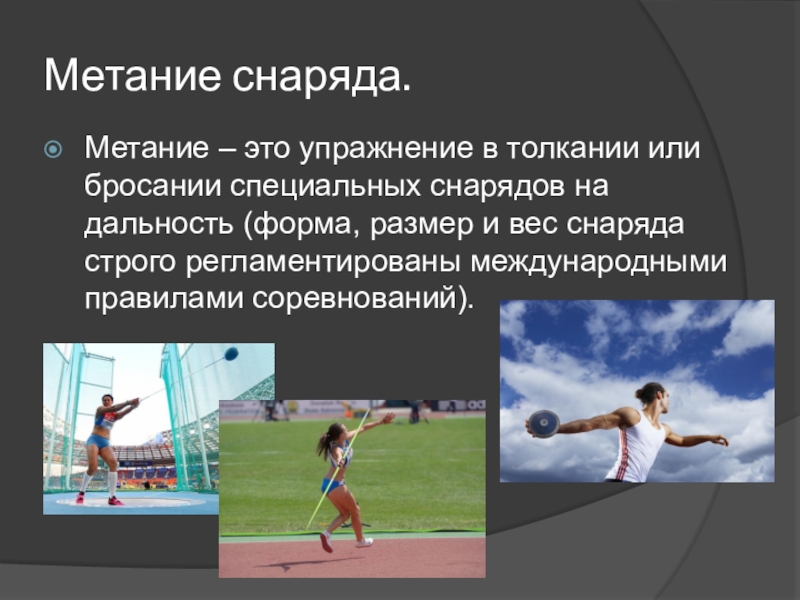 Метание снаряда.

Метание – это упражнение в толкании или бросании специальных снарядов на дальность (форма, размер и вес снаряда строго регламентированы международными правилами соревнований).